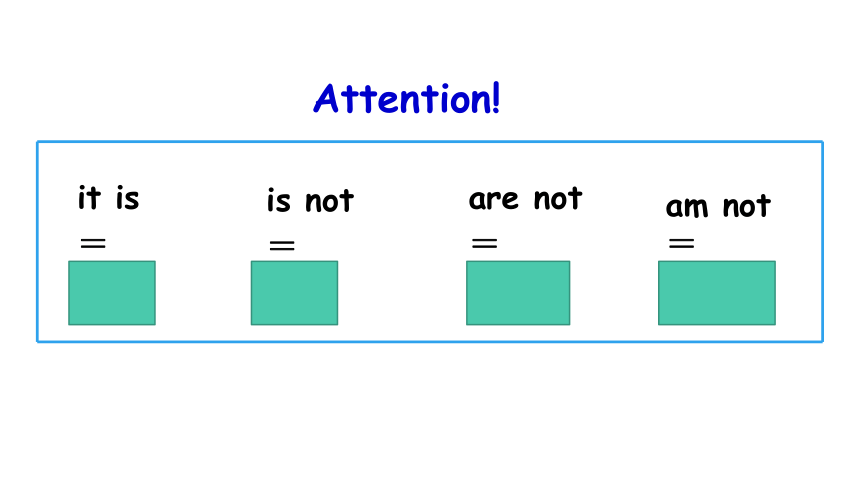 Attention!

it is
=

is not
=

are not
=

am not
=